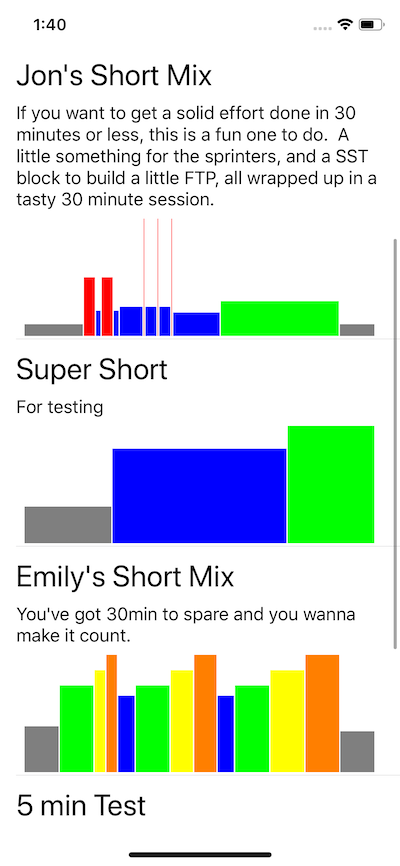 1:40

Jon's Short Mix

If you want to get a solid effort done in 30 minutes or less, this is a fun one to do. A little something for the sprinters, and a SST block to build a little FTP, all wrapped up in a tasty 30 minute session.

Super Short

For testing

Emily's Short Mix

You've got 30min to spare and you wanna make it count.

5 min Test